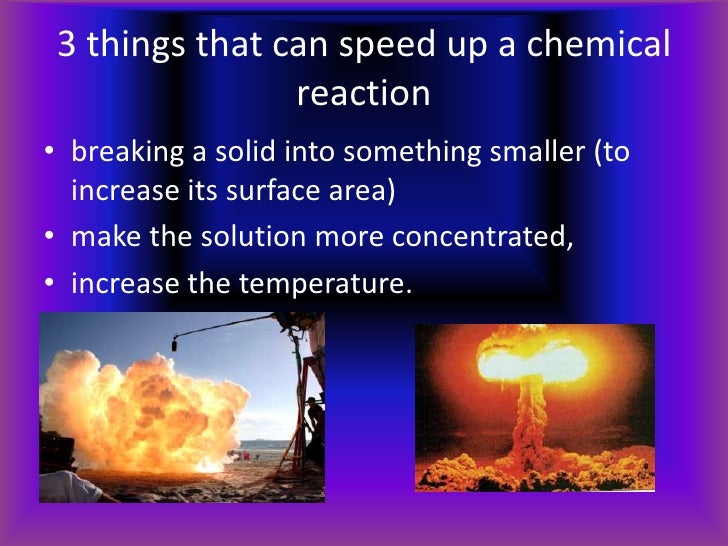 3 things that can speed up a chemical reaction

• breaking a solid into something smaller (to increase its surface area)
• make the solution more concentrated,
• increase the temperature.